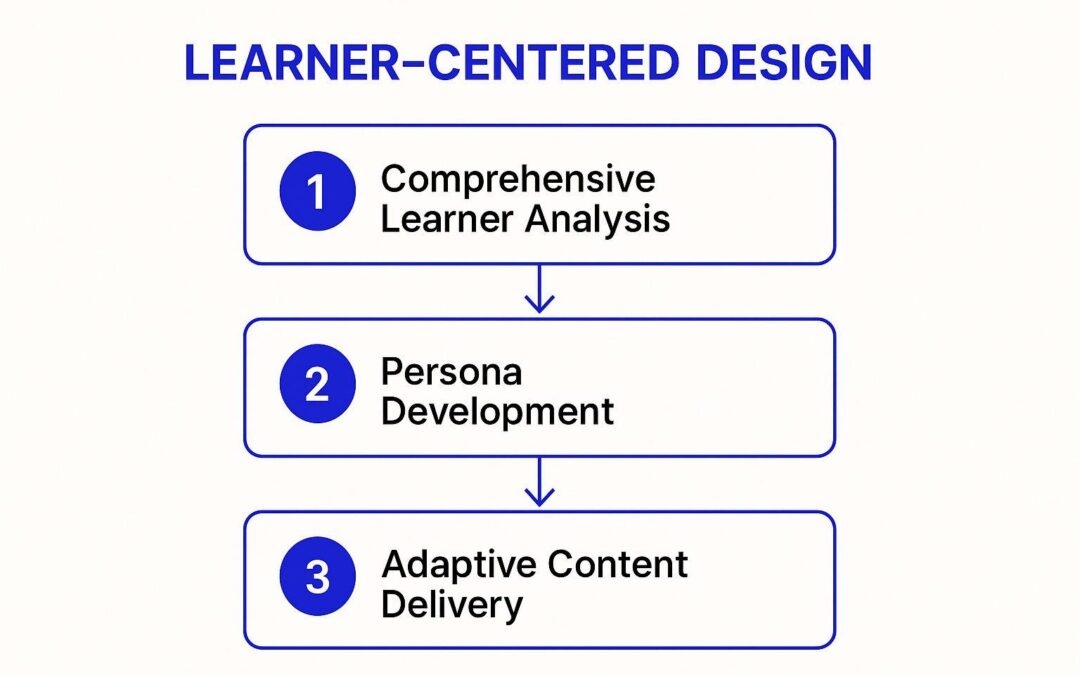 LEARNER-CENTERED DESIGN

1 Comprehensive Learner Analysis

2 Persona Development

3 Adaptive Content Delivery